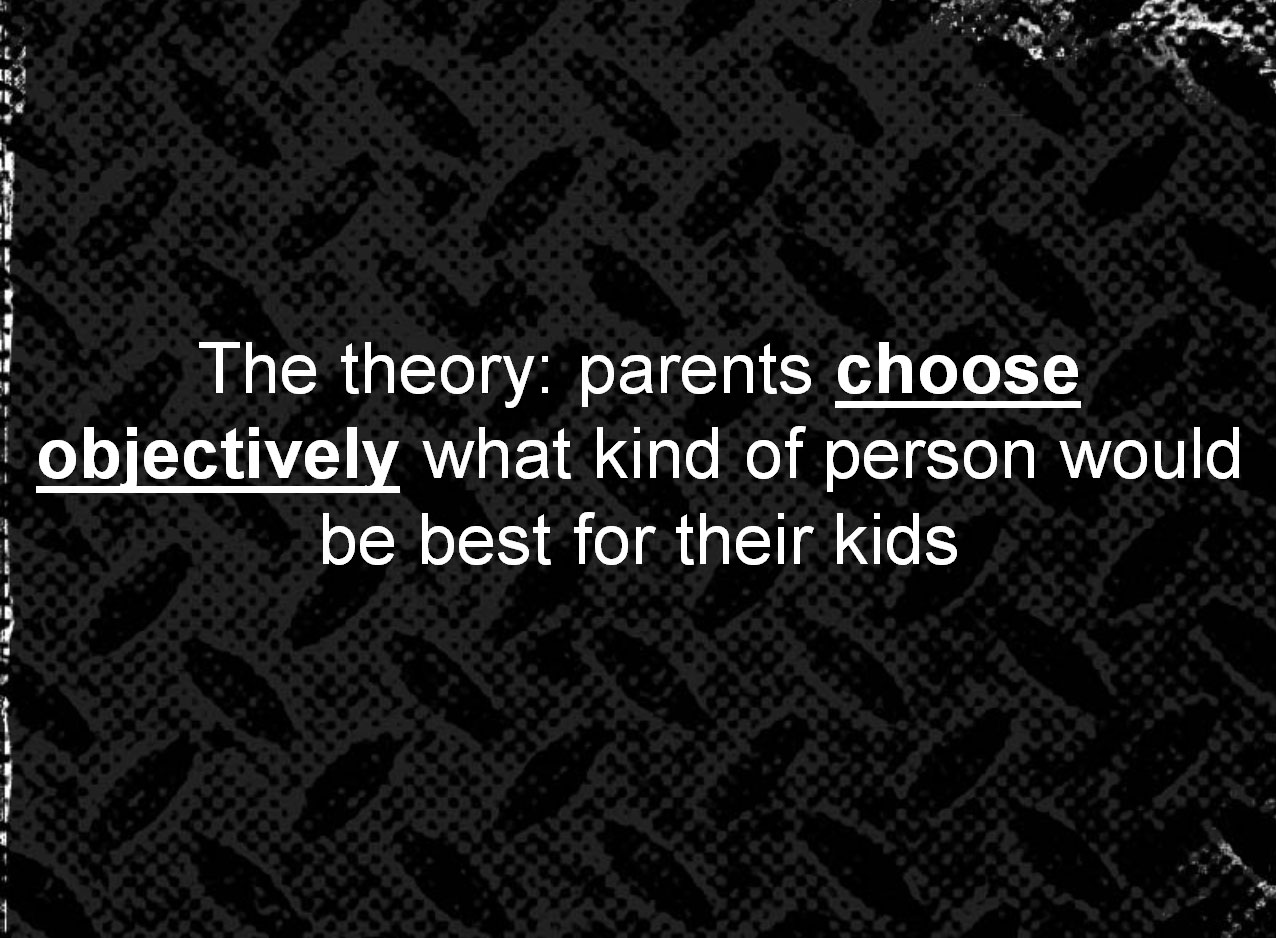 The theory: parents choose objectively what kind of person would be best for their kids